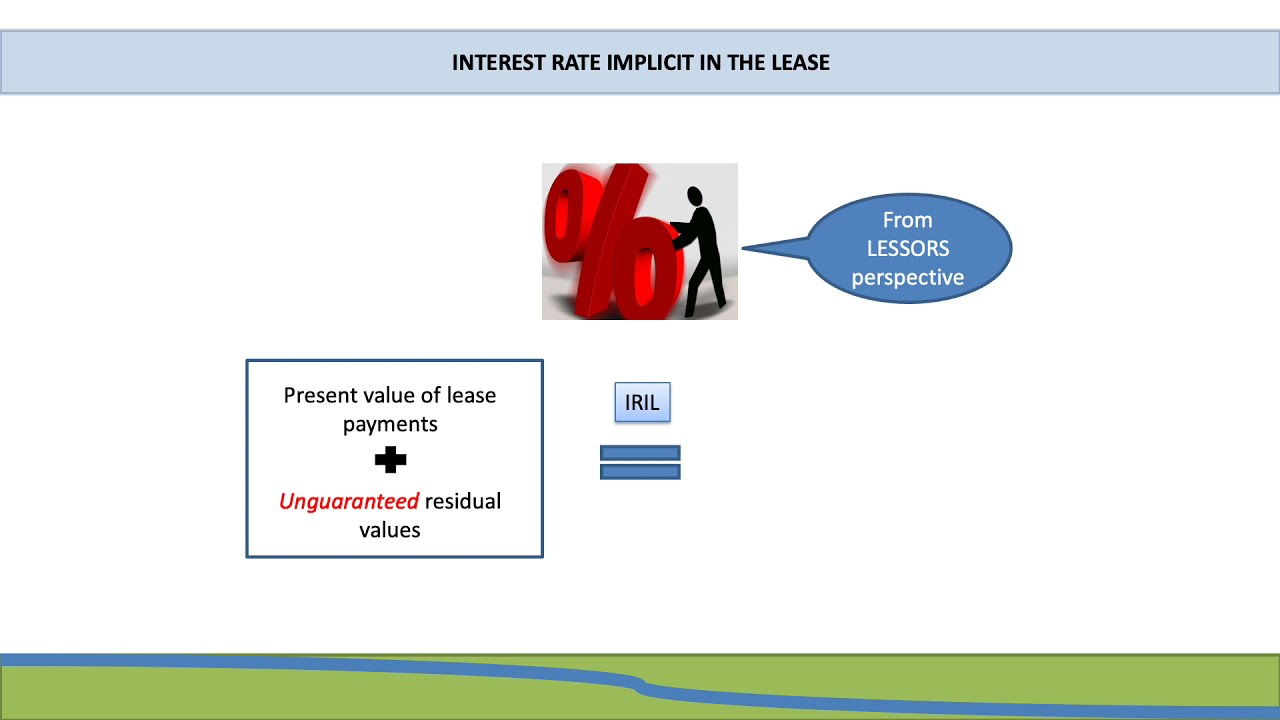 INTEREST RATE IMPLICIT IN THE LEASE

%

From LESSORS perspective

Present value of lease payments

+

Unguaranteed residual values

IRIL

=